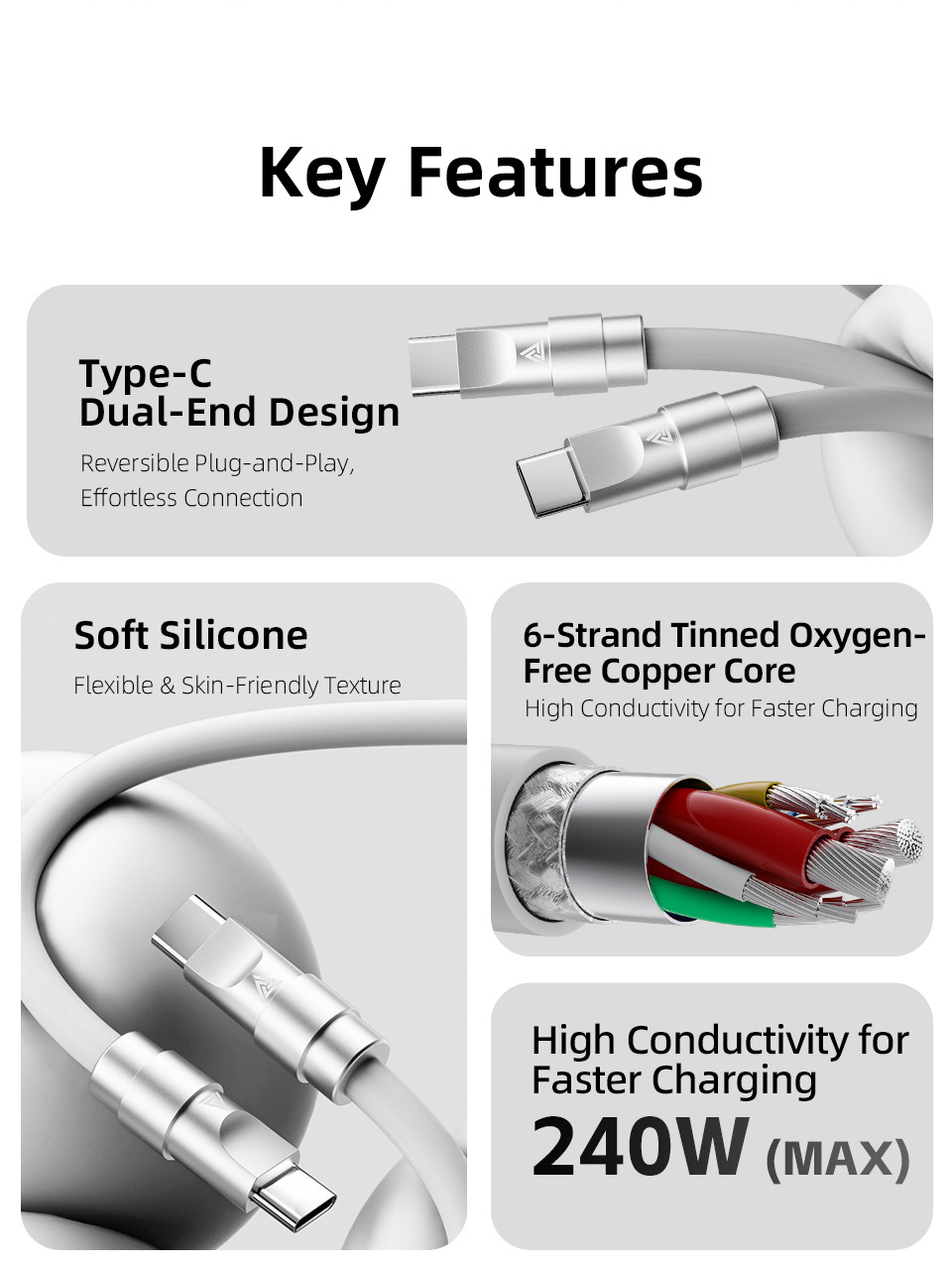 Key Features

Type-C
Dual-End Design

Reversible Plug-and-Play,
Effortless Connection

Soft Silicone

Flexible & Skin-Friendly Texture

6-Strand Tinned Oxygen-Free Copper Core

High Conductivity for Faster Charging

High Conductivity for Faster Charging

240W (MAX)